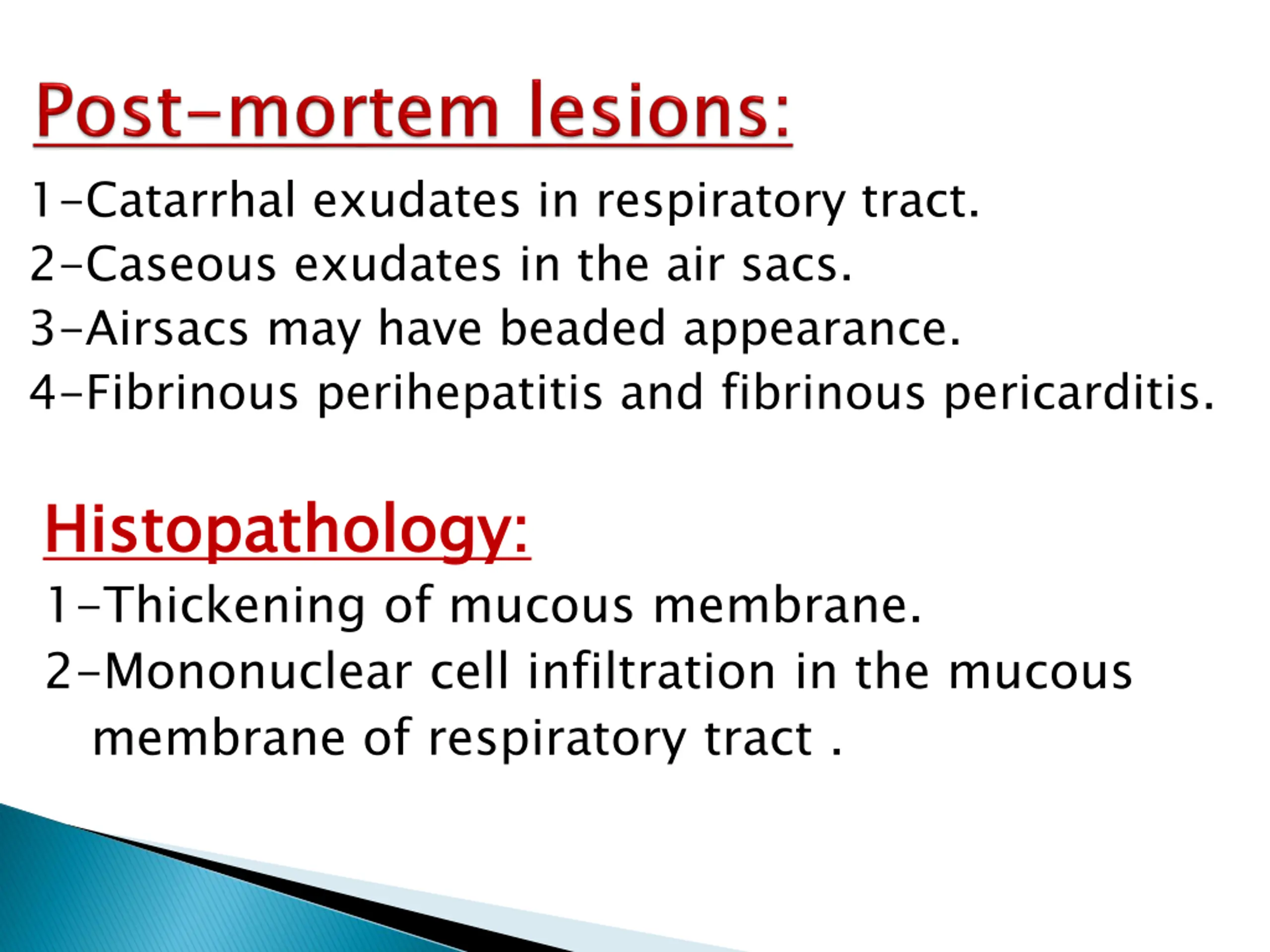 Post-mortem lesions:

1-Catarrhal exudates in respiratory tract.
2-Caseous exudates in the air sacs.
3-Airsacs may have beaded appearance.
4-Fibrinous perihepatitis and fibrinous pericarditis.

Histopathology:

1-Thickening of mucous membrane.
2-Mononuclear cell infiltration in the mucous membrane of respiratory tract .